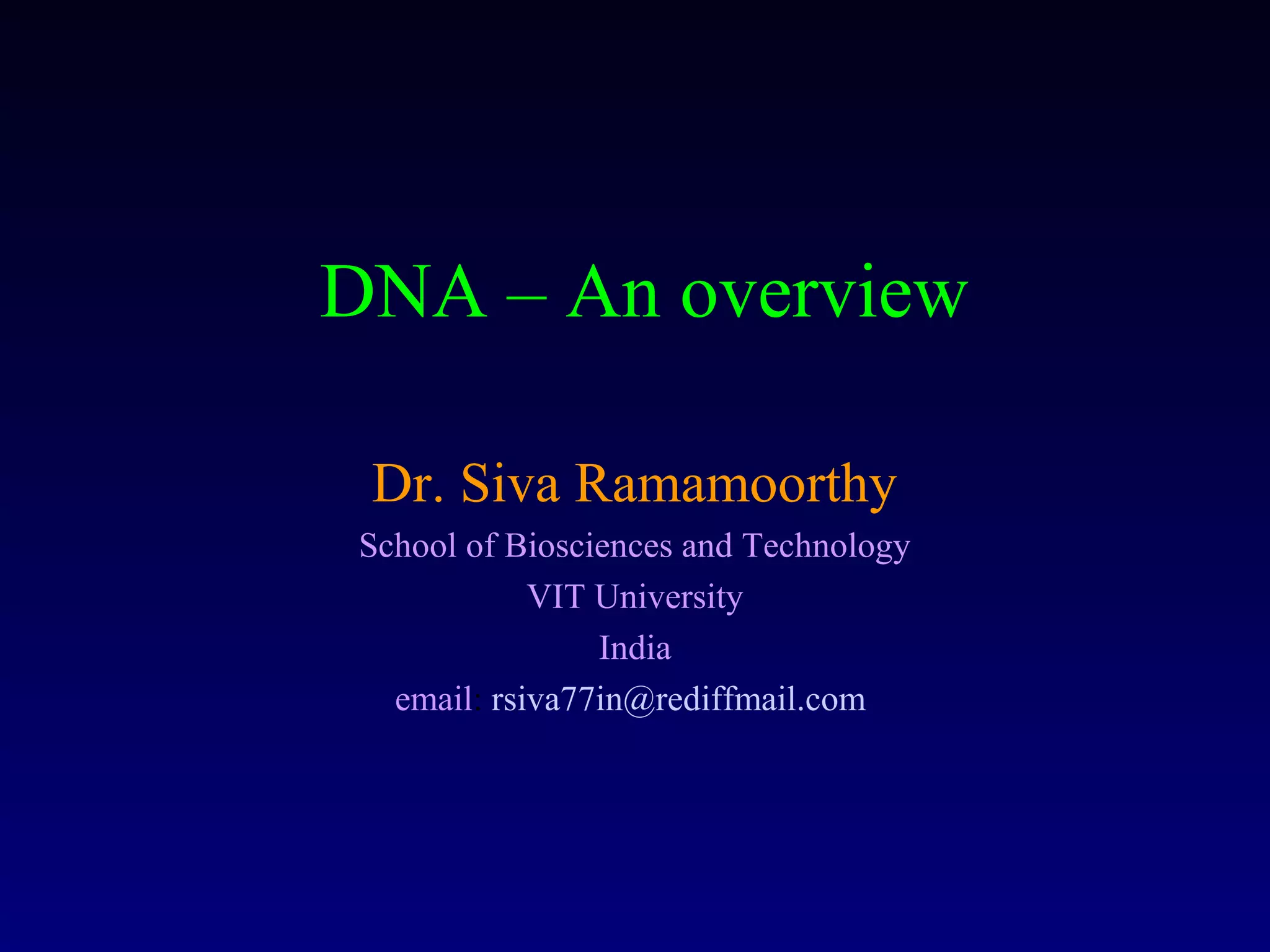 DNA – An overview

Dr. Siva Ramamoorthy

School of Biosciences and Technology

VIT University

India

email: rsiva77in@rediffmail.com